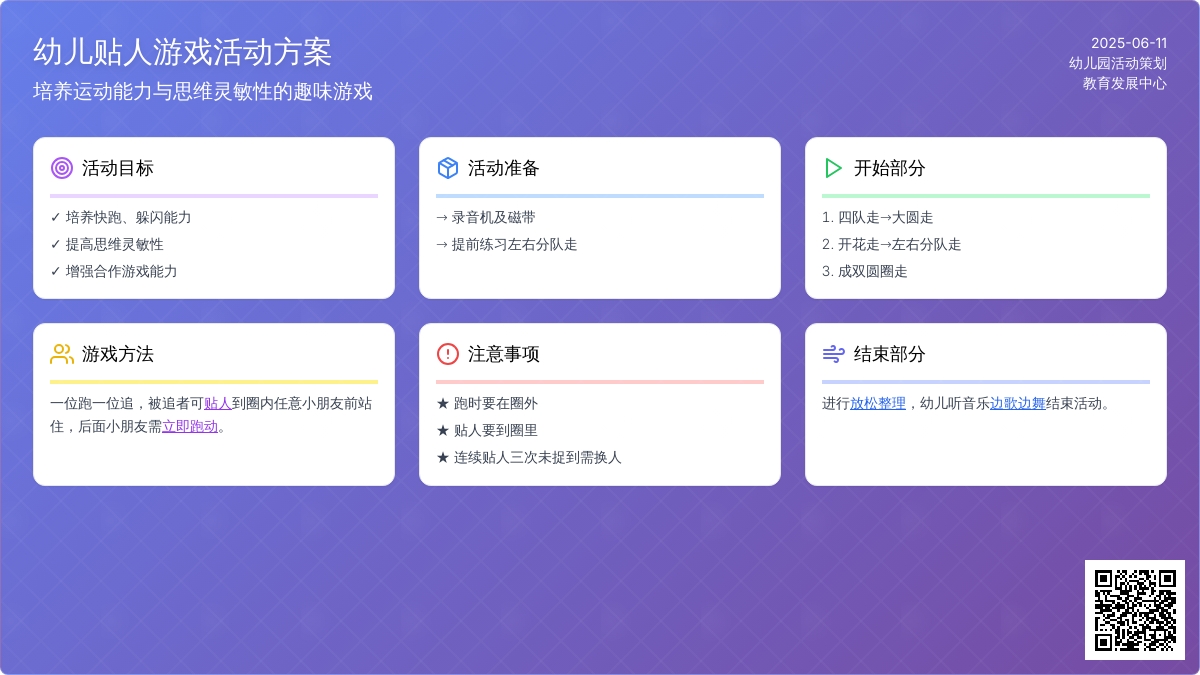 幼儿贴人游戏活动方案
培养运动能力与思维灵敏性的趣味游戏

2025-06-11
幼儿园活动策划
教育发展中心

活动目标
✓ 培养快跑、躲闪能力
✓ 提高思维灵敏性
✓ 增强合作游戏能力

活动准备
→ 录音机及磁带
→ 提前练习左右分队走

开始部分
1. 四队走→大圆走
2. 开花走→左右分队走
3. 成双圆圈走

游戏方法
一位跑一位追，被追者可贴人到圈内任意小朋友前站住，后面小朋友需立即跑动。

注意事项
★ 跑时要在圈外
★ 贴人要到圈里
★ 连续贴人三次未捉到需换人

结束部分
进行放松整理，幼儿听音乐边歌边舞结束活动。